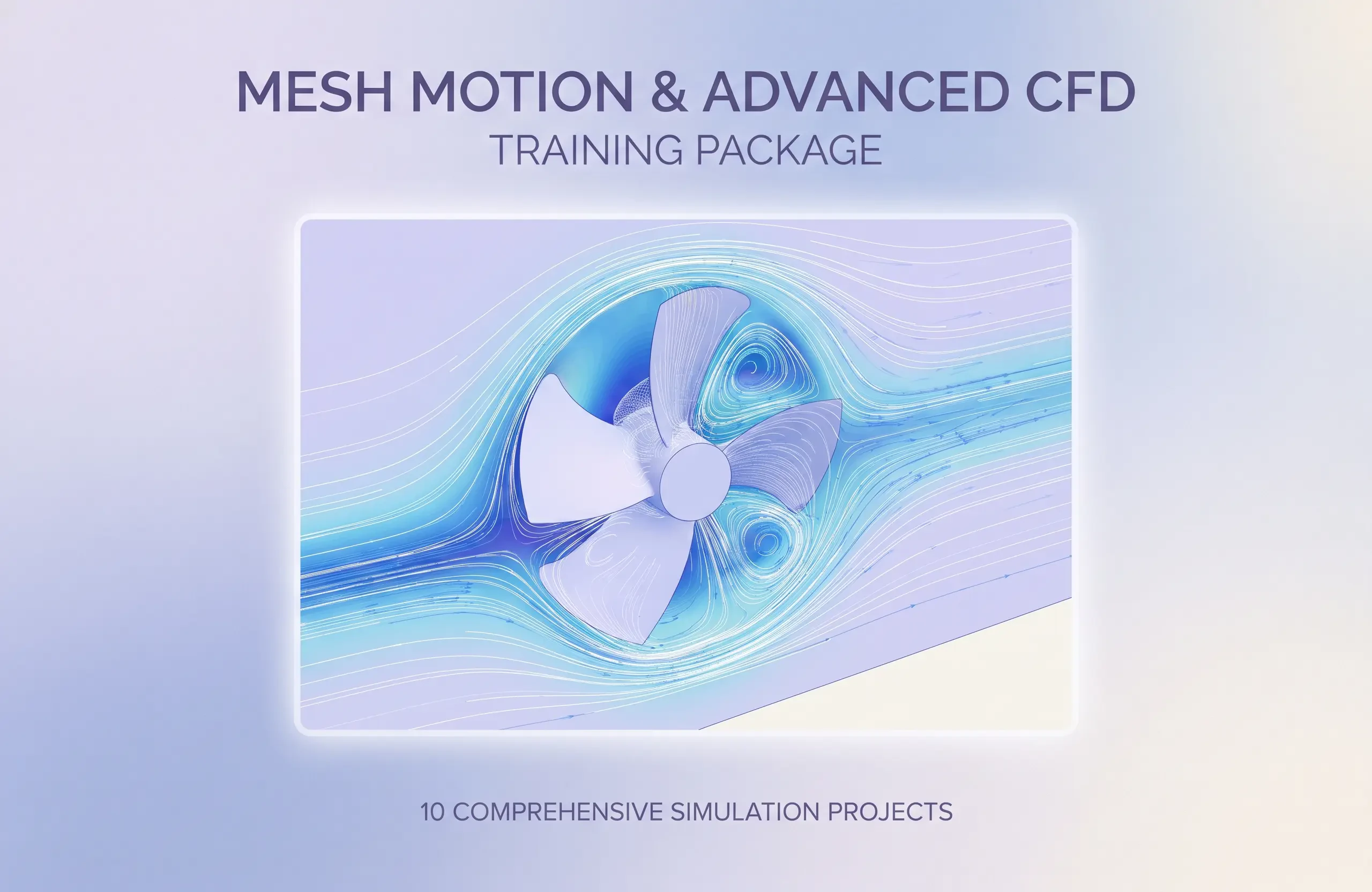 MESH MOTION & ADVANCED CFD
TRAINING PACKAGE

10 COMPREHENSIVE SIMULATION PROJECTS